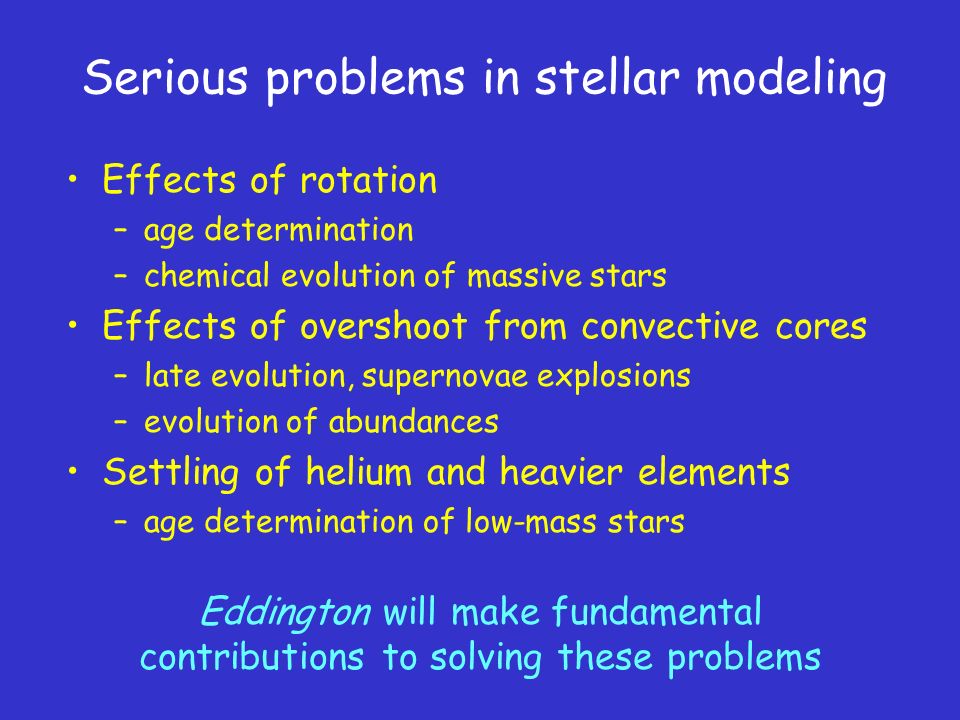 Serious problems in stellar modeling

• Effects of rotation
  – age determination
  – chemical evolution of massive stars
• Effects of overshoot from convective cores
  – late evolution, supernovae explosions
  – evolution of abundances
• Settling of helium and heavier elements
  – age determination of low-mass stars

Eddington will make fundamental contributions to solving these problems